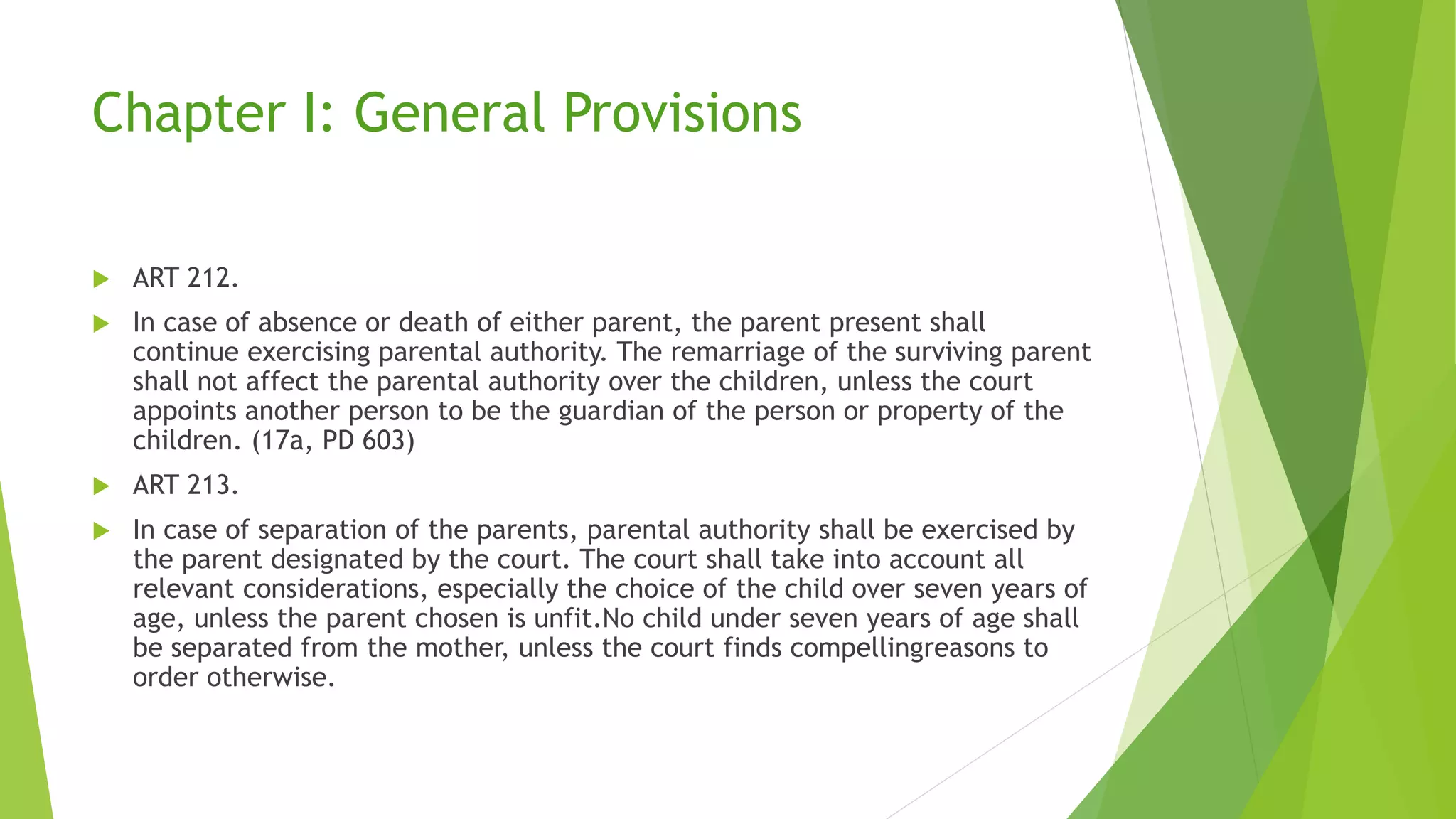 Chapter I: General Provisions

ART 212.

In case of absence or death of either parent, the parent present shall continue exercising parental authority. The remarriage of the surviving parent shall not affect the parental authority over the children, unless the court appoints another person to be the guardian of the person or property of the children. (17a, PD 603)

ART 213.

In case of separation of the parents, parental authority shall be exercised by the parent designated by the court. The court shall take into account all relevant considerations, especially the choice of the child over seven years of age, unless the parent chosen is unfit.No child under seven years of age shall be separated from the mother, unless the court finds compellingreasons to order otherwise.